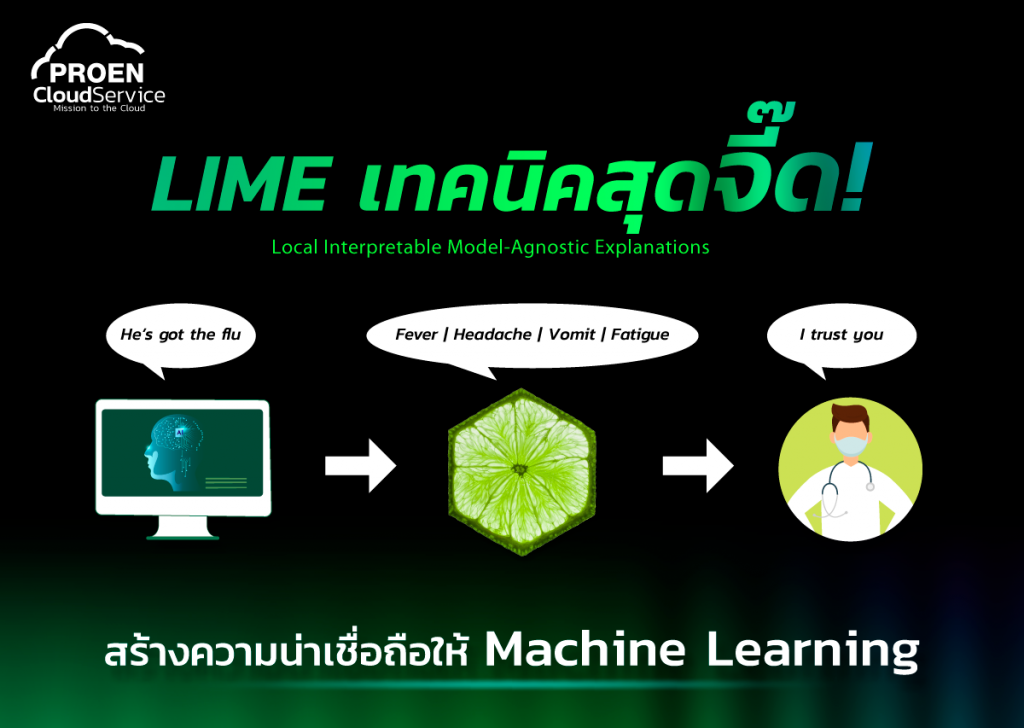 PROEN
CloudService
Mission to the Cloud

LIME เทคนิคสุดจี๊ด!
Local Interpretable Model-Agnostic Explanations

He's got the flu

Fever | Headache | Vomit | Fatigue

I trust you

AI

สร้างความน่าเชื่อถือให้ Machine Learning